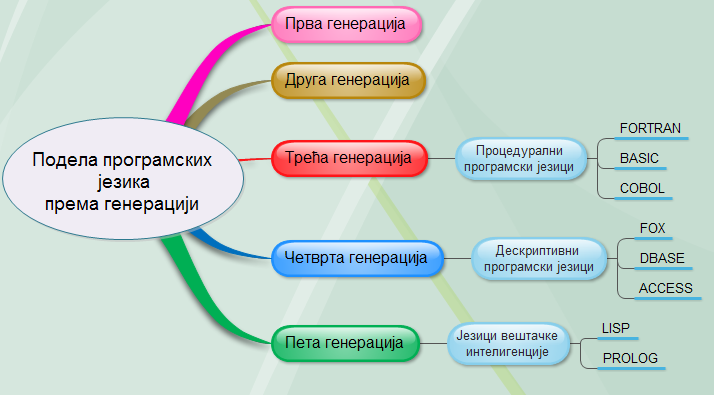 Подела програмских језика према генерацији

Прва генерација

Друга генерација

Трећа генерација

Процедурални програмски језици

FORTRAN

BASIC

COBOL

Четврта генерација

Дескриптивни програмски језици

FOX

DBASE

ACCESS

Пета генерација

Језици вештачке интелигенције

LISP

PROLOG